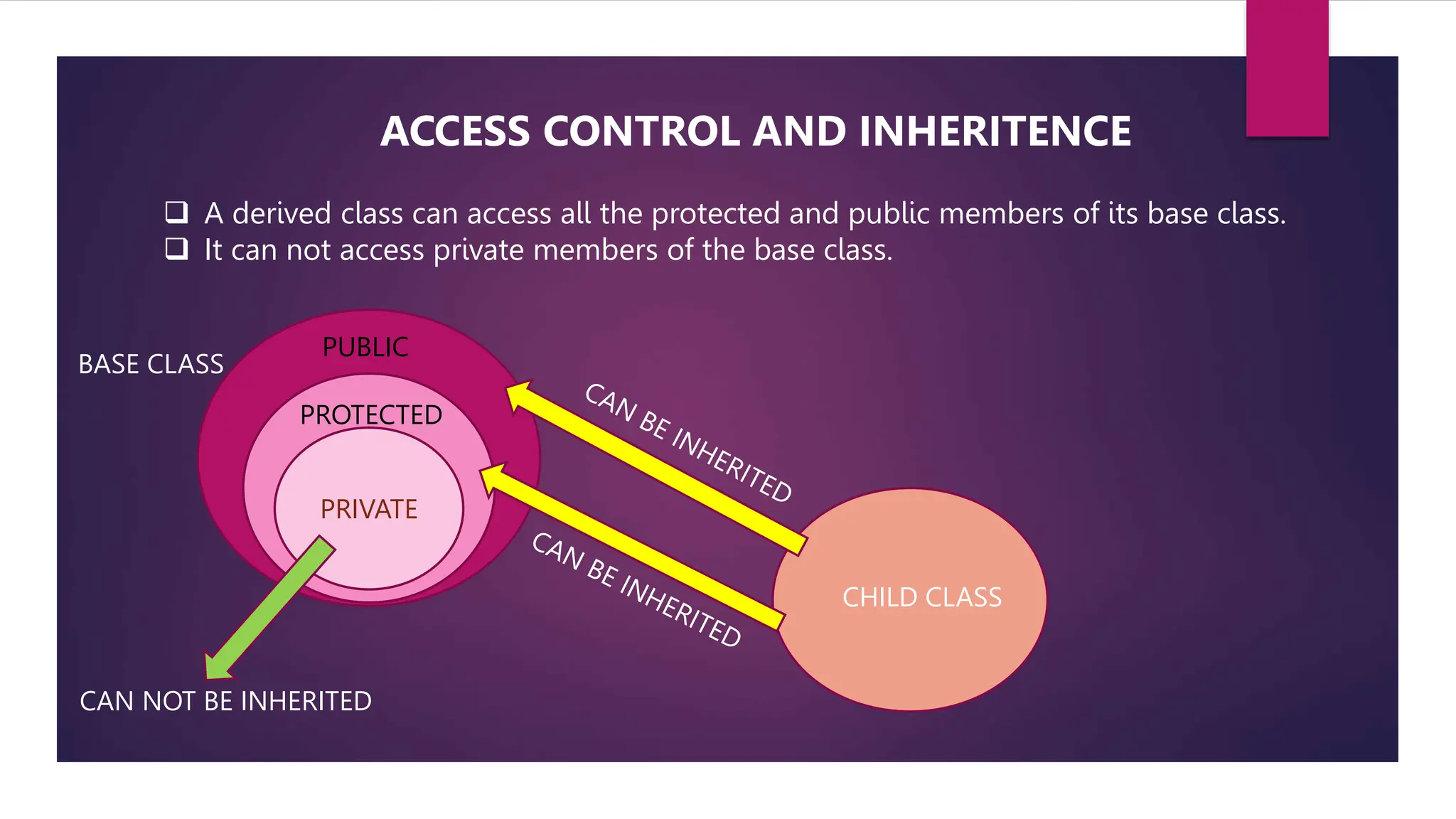 ACCESS CONTROL AND INHERITENCE

❑ A derived class can access all the protected and public members of its base class.
❑ It can not access private members of the base class.

BASE CLASS

PUBLIC

PROTECTED

PRIVATE

CAN BE INHERITED

CAN BE INHERITED

CHILD CLASS

CAN NOT BE INHERITED